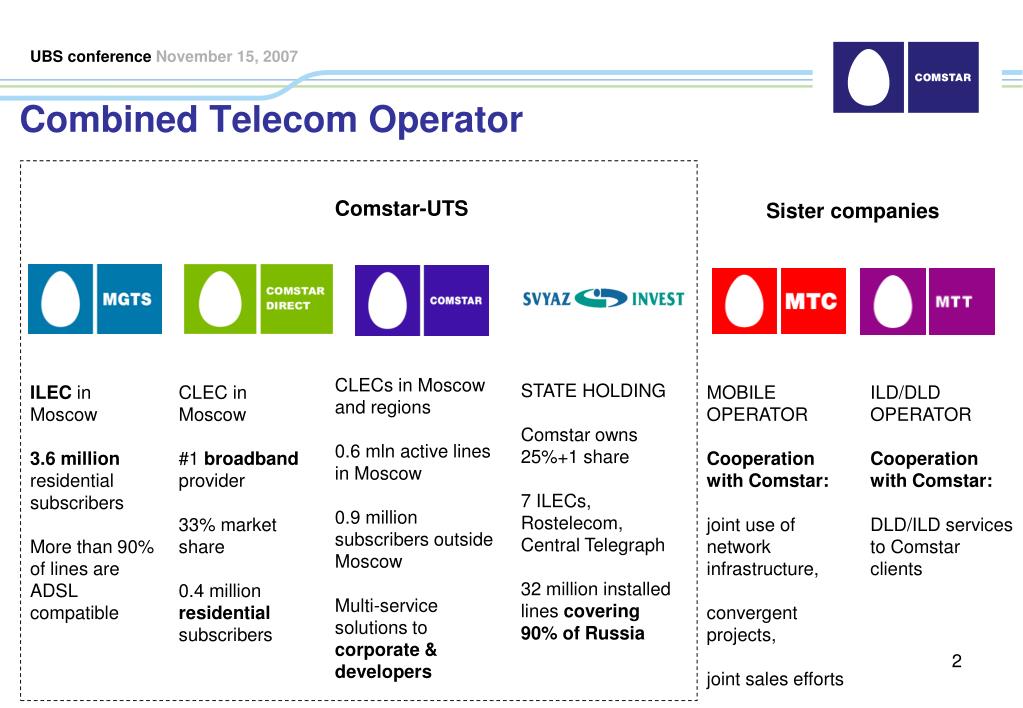 UBS conference November 15, 2007

COMSTAR

Combined Telecom Operator

Comstar-UTS

Sister companies

MGTS

COMSTAR DIRECT

COMSTAR

SVYAZ INVEST

MTC

MTT

ILEC in Moscow

3.6 million residential subscribers

More than 90% of lines are ADSL compatible

CLEC in Moscow

#1 broadband provider

33% market share

0.4 million residential subscribers

CLECs in Moscow and regions

0.6 mln active lines in Moscow

0.9 million subscribers outside Moscow

Multi-service solutions to corporate & developers

STATE HOLDING

Comstar owns 25%+1 share

7 ILECs, Rostelecom, Central Telegraph

32 million installed lines covering 90% of Russia

MOBILE OPERATOR

Cooperation with Comstar:

joint use of network infrastructure,

convergent projects,

joint sales efforts

ILD/DLD OPERATOR

Cooperation with Comstar:

DLD/ILD services to Comstar clients

2